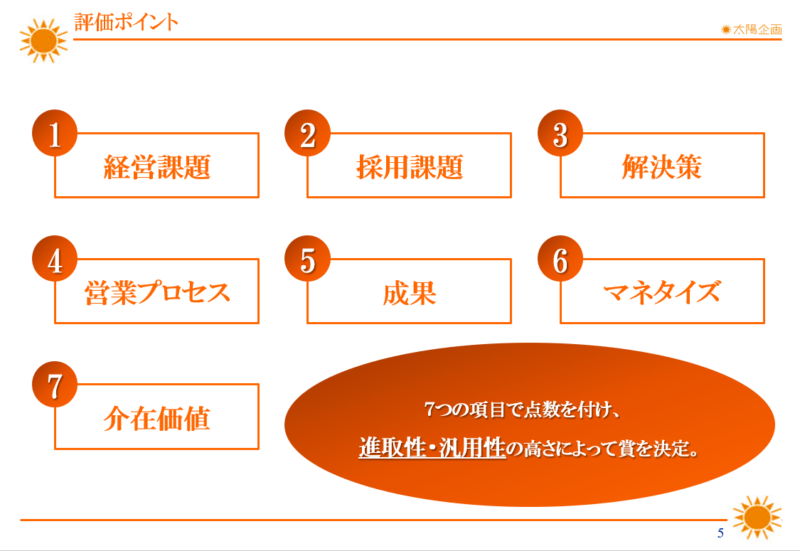 評価ポイント

太陽企画

1
経営課題

2
採用課題

3
解決策

4
営業プロセス

5
成果

6
マネタイズ

7
介在価値

7つの項目で点数を付け、
進取性・汎用性の高さによって賞を決定。

5